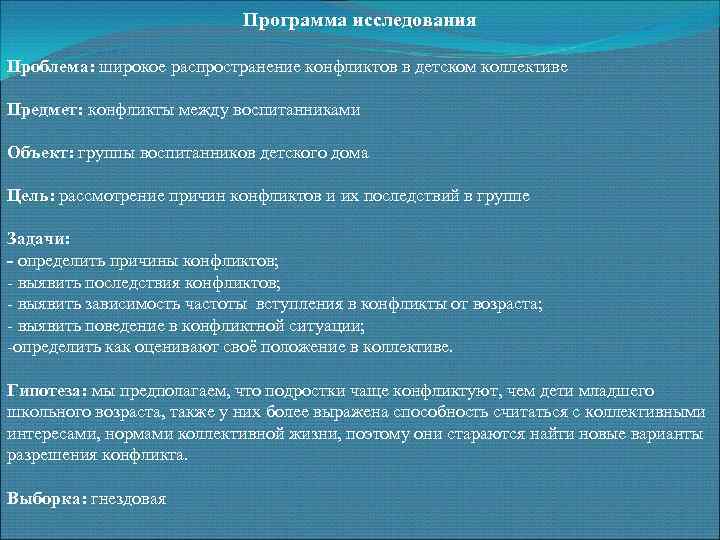 Программа исследования

Проблема: широкое распространение конфликтов в детском коллективе

Предмет: конфликты между воспитанниками

Объект: группы воспитанников детского дома

Цель: рассмотрение причин конфликтов и их последствий в группе

Задачи:
- определить причины конфликтов;
- выявить последствия конфликтов;
- выявить зависимость частоты вступления в конфликты от возраста;
- выявить поведение в конфликтной ситуации;
-определить как оценивают своё положение в коллективе.

Гипотеза: мы предполагаем, что подростки чаще конфликтуют, чем дети младшего школьного возраста, также у них более выражена способность считаться с коллективными интересами, нормами коллективной жизни, поэтому они стараются найти новые варианты разрешения конфликта.

Выборка: гнездовая